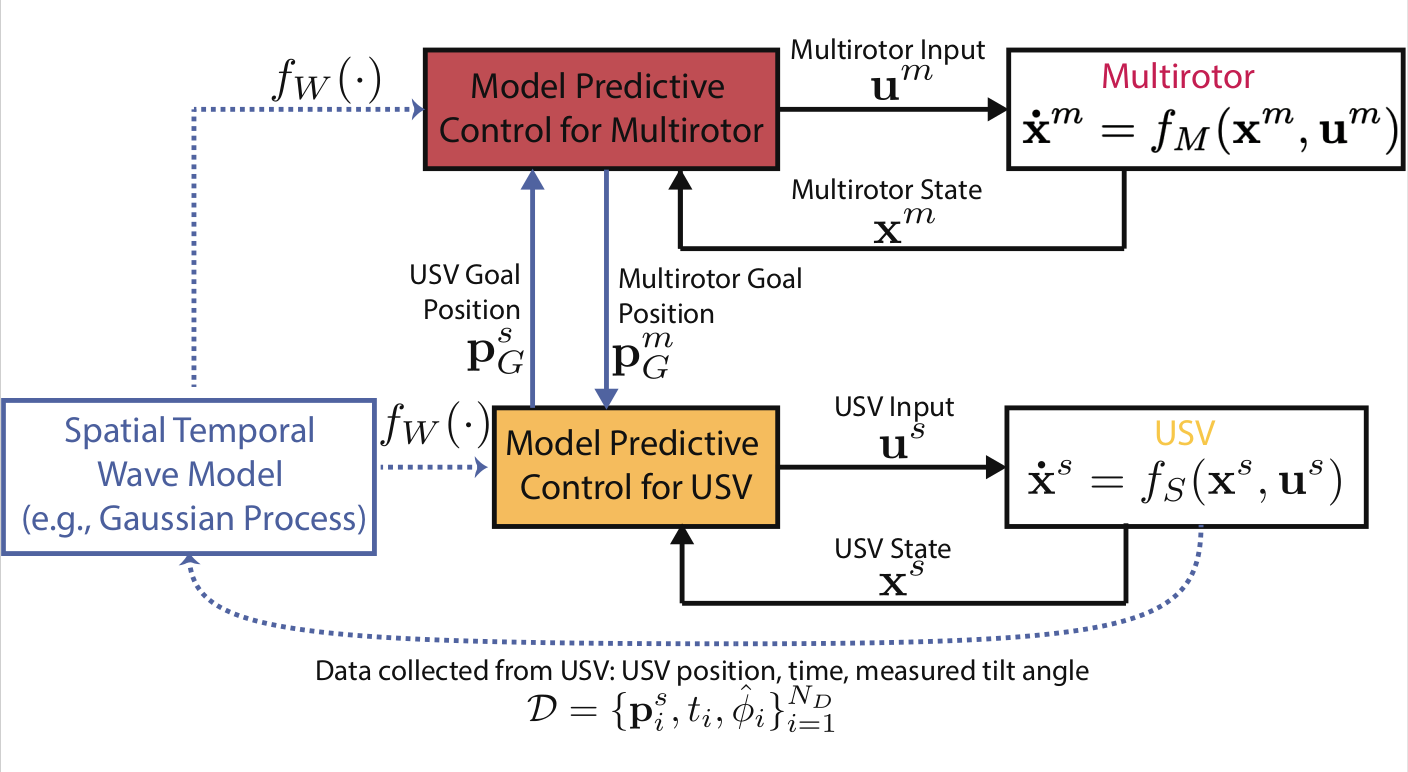 $f_W(\cdot)$

Model Predictive Control for Multirotor

Multirotor Input
$\mathbf{u}^m$

Multirotor
$\dot{\mathbf{x}}^m = f_M(\mathbf{x}^m, \mathbf{u}^m)$

Multirotor State
$\mathbf{x}^m$

USV Goal Position
$\mathbf{p}_G^s$

Multirotor Goal Position
$\mathbf{p}_G^m$

Spatial Temporal Wave Model (e.g., Gaussian Process)

$f_W(\cdot)$

Model Predictive Control for USV

USV Input
$\mathbf{u}^s$

USV
$\dot{\mathbf{x}}^s = f_S(\mathbf{x}^s, \mathbf{u}^s)$

USV State
$\mathbf{x}^s$

Data collected from USV: USV position, time, measured tilt angle
$\mathcal{D} = \{\mathbf{p}_i^s, t_i, \hat{\phi}_i\}_{i=1}^{N_D}$